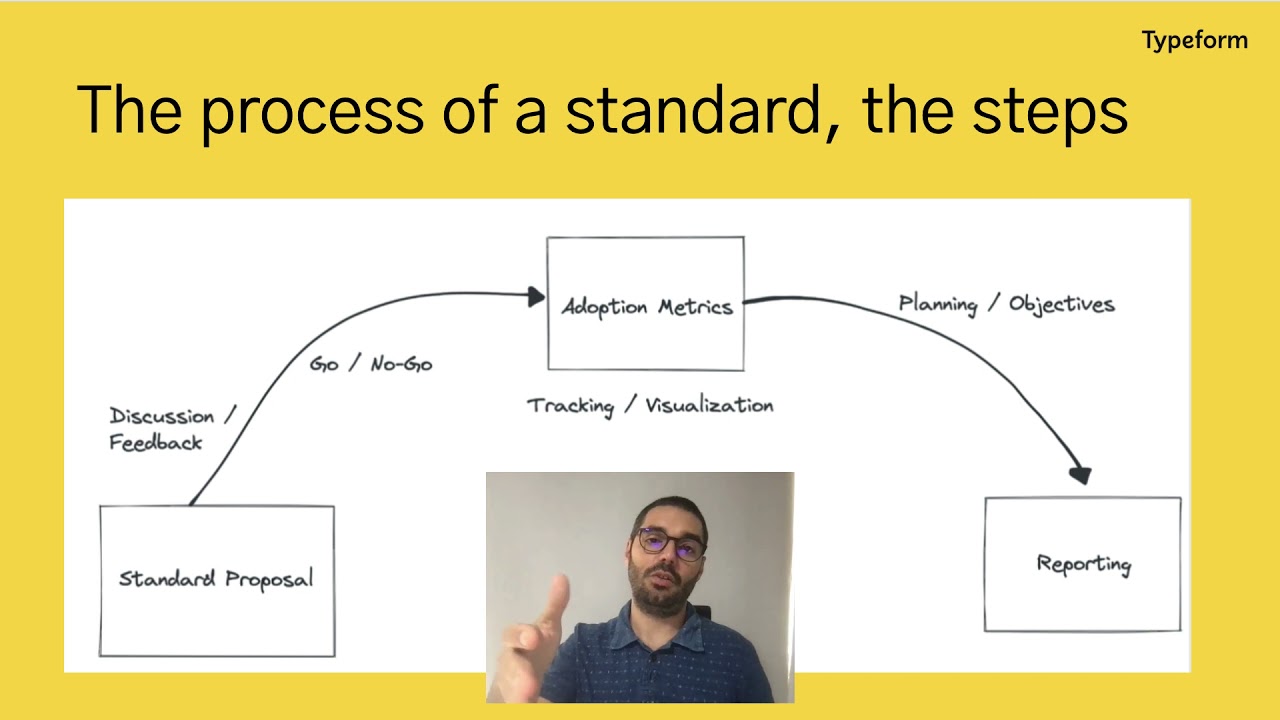 Typeform

The process of a standard, the steps

Adoption Metrics

Planning / Objectives

Go / No-Go

Discussion / Feedback

Tracking / Visualization

Standard Proposal

Reporting